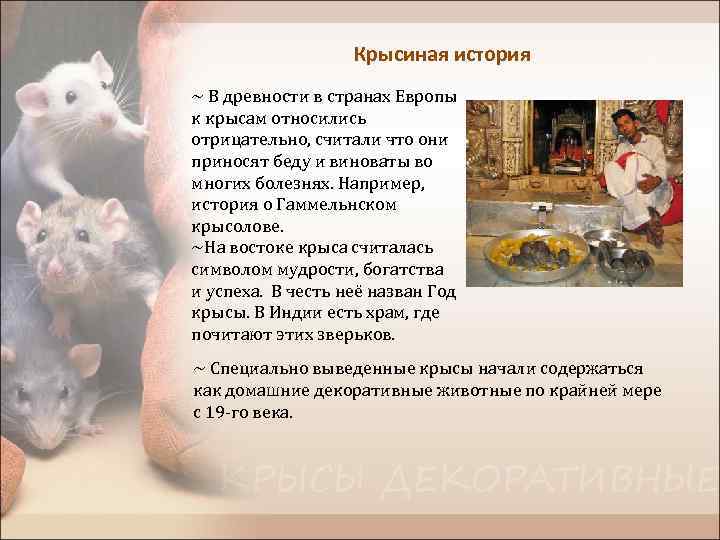 Крысиная история

~ В древности в странах Европы к крысам относились отрицательно, считали что они приносят беду и виноваты во многих болезнях. Например, история о Гаммельнском крысолове.
~На востоке крыса считалась символом мудрости, богатства и успеха. В честь неё назван Год крысы. В Индии есть храм, где почитают этих зверьков.

~ Специально выведенные крысы начали содержаться как домашние декоративные животные по крайней мере с 19-го века.

КРЫСЫ ДЕКОРАТИВНЫЕ